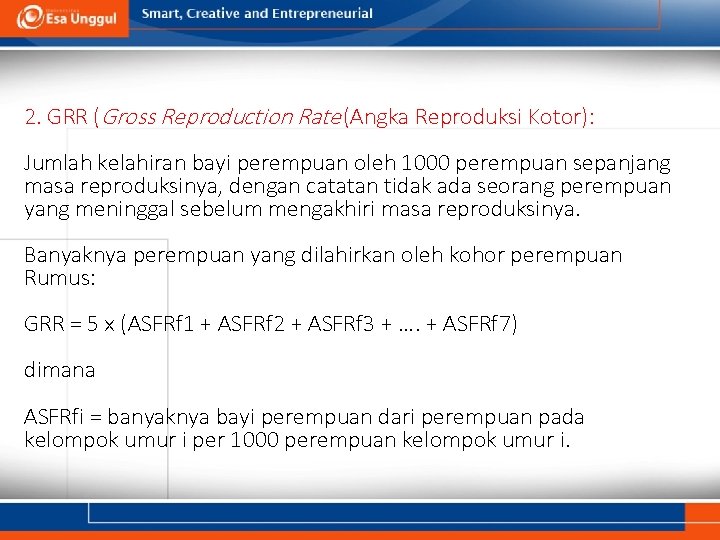 Esa Unggul

Smart, Creative and Entrepreneurial

2. GRR (Gross Reproduction Rate(Angka Reproduksi Kotor):

Jumlah kelahiran bayi perempuan oleh 1000 perempuan sepanjang masa reproduksinya, dengan catatan tidak ada seorang perempuan yang meninggal sebelum mengakhiri masa reproduksinya.

Banyaknya perempuan yang dilahirkan oleh kohor perempuan
Rumus:

GRR = 5 x (ASFRf1 + ASFRf2 + ASFRf3 + …. + ASFRf7)

dimana

ASFRfi = banyaknya bayi perempuan dari perempuan pada kelompok umur i per 1000 perempuan kelompok umur i.